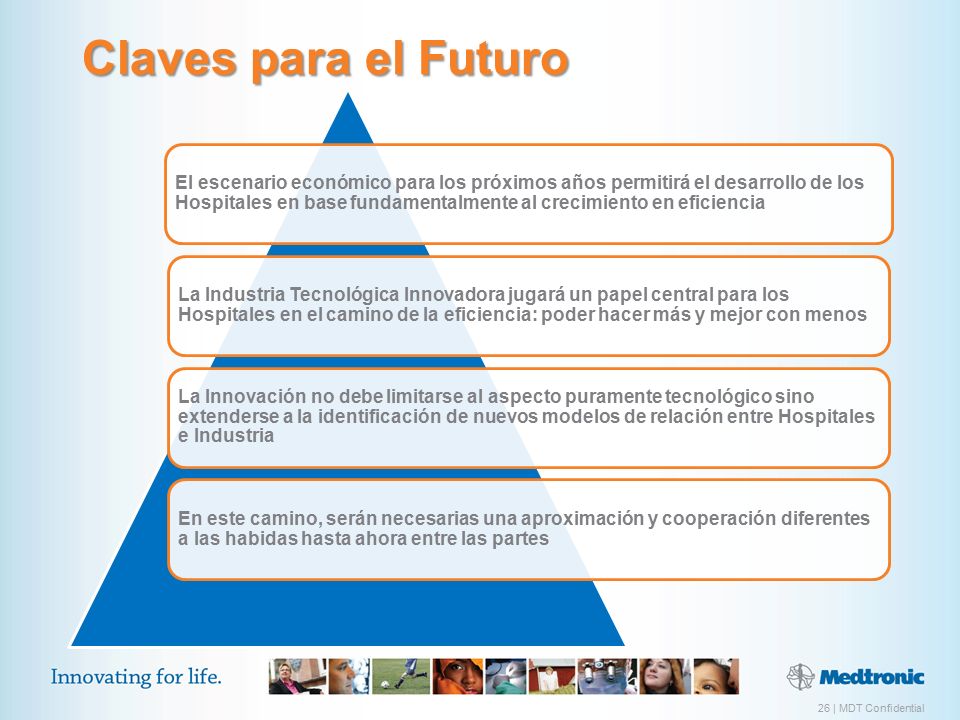 Claves para el Futuro

El escenario económico para los próximos años permitirá el desarrollo de los Hospitales en base fundamentalmente al crecimiento en eficiencia

La Industria Tecnológica Innovadora jugará un papel central para los Hospitales en el camino de la eficiencia: poder hacer más y mejor con menos

La Innovación no debe limitarse al aspecto puramente tecnológico sino extenderse a la identificación de nuevos modelos de relación entre Hospitales e Industria

En este camino, serán necesarias una aproximación y cooperación diferentes a las habidas hasta ahora entre las partes

Innovating for life.

Medtronic

26 | MDT Confidential